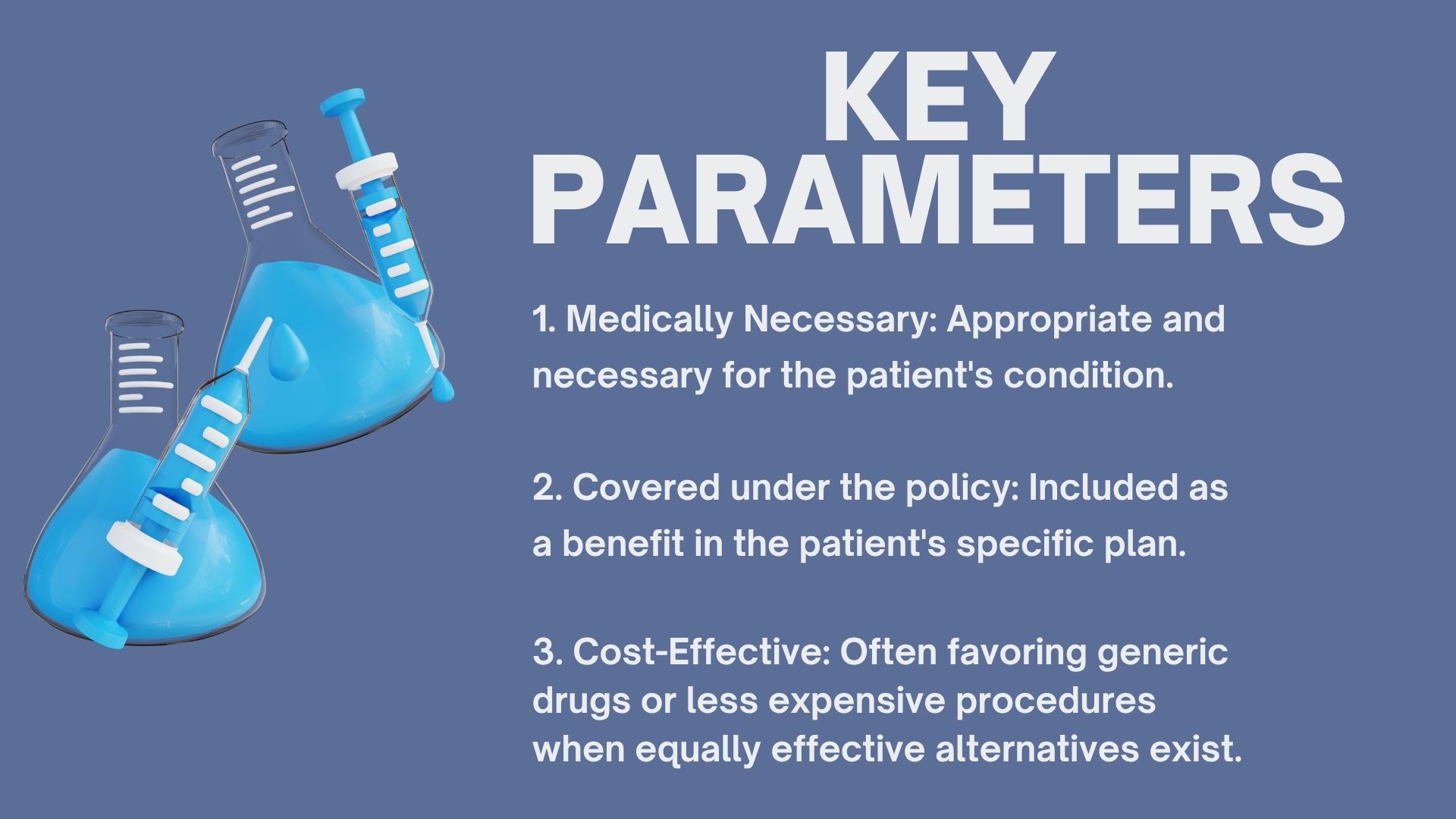 KEY PARAMETERS

1. Medically Necessary: Appropriate and necessary for the patient's condition.

2. Covered under the policy: Included as a benefit in the patient's specific plan.

3. Cost-Effective: Often favoring generic drugs or less expensive procedures when equally effective alternatives exist.